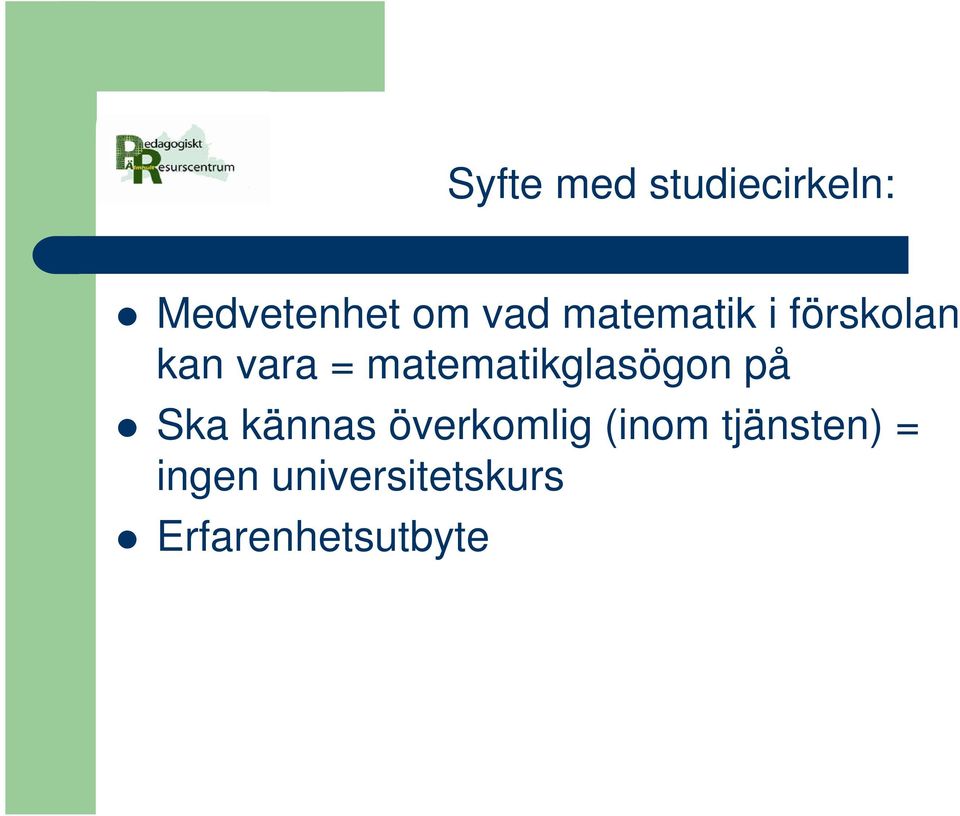 Pedagogiskt Resurscentrum

Syfte med studiecirkeln:

- Medvetenhet om vad matematik i förskolan kan vara = matematikglasögon på
- Ska kännas överkomlig (inom tjänsten) = ingen universitetskurs
- Erfarenhetsutbyte